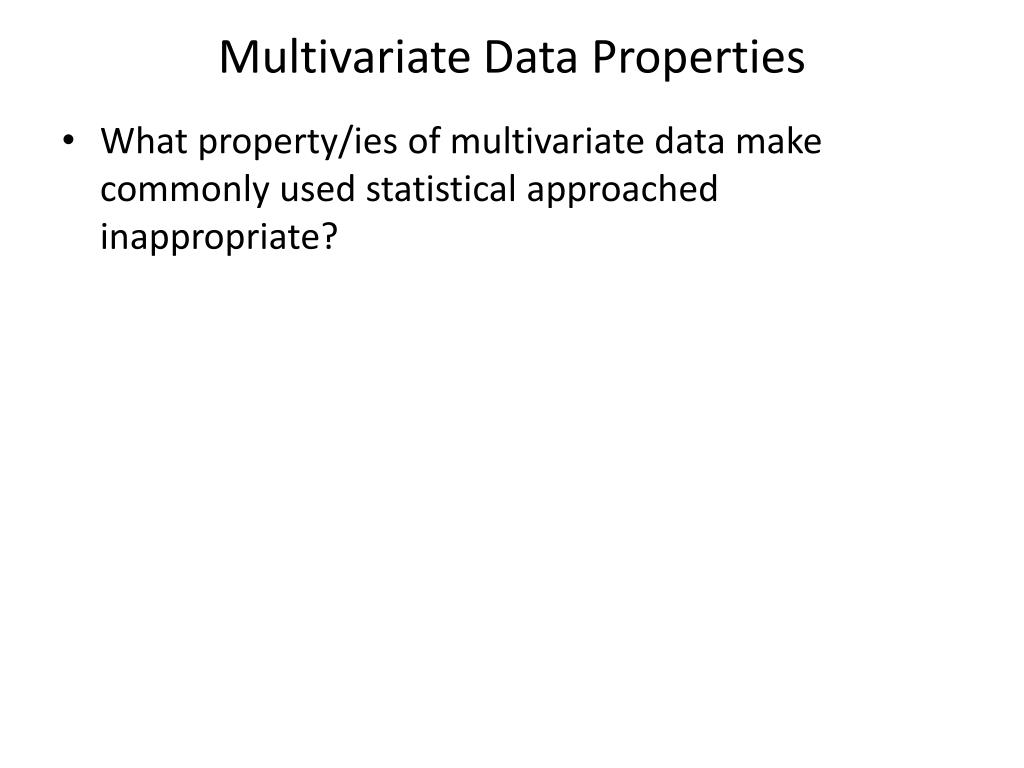 Multivariate Data Properties

• What property/ies of multivariate data make commonly used statistical approached inappropriate?